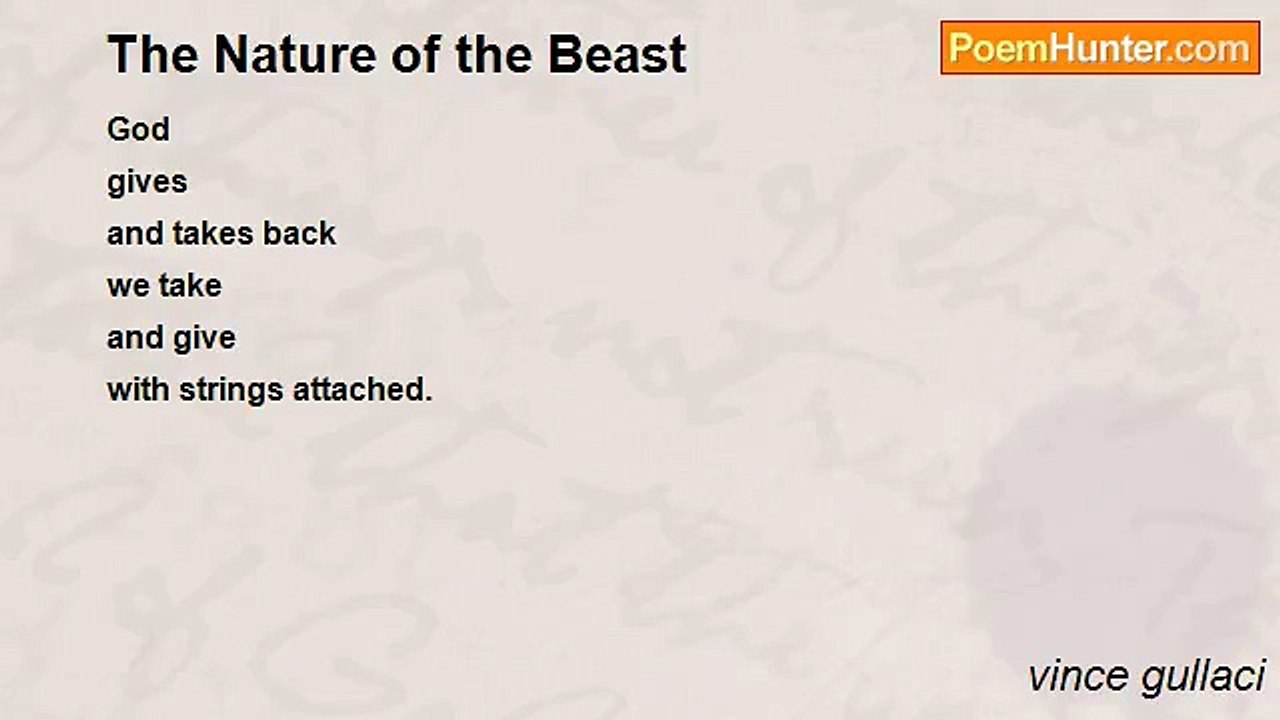 The Nature of the Beast

PoemHunter.com

God
gives
and takes back
we take
and give
with strings attached.

vince gullaci